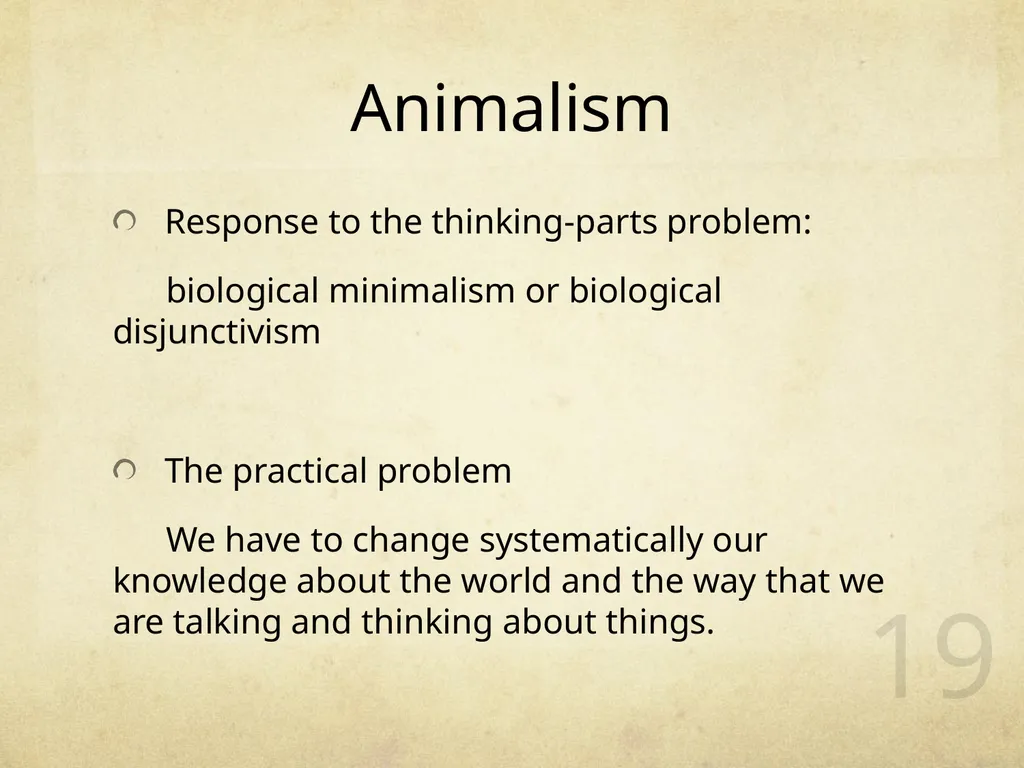 Animalism

Response to the thinking-parts problem:

biological minimalism or biological disjunctivism

The practical problem

We have to change systematically our knowledge about the world and the way that we are talking and thinking about things.

19